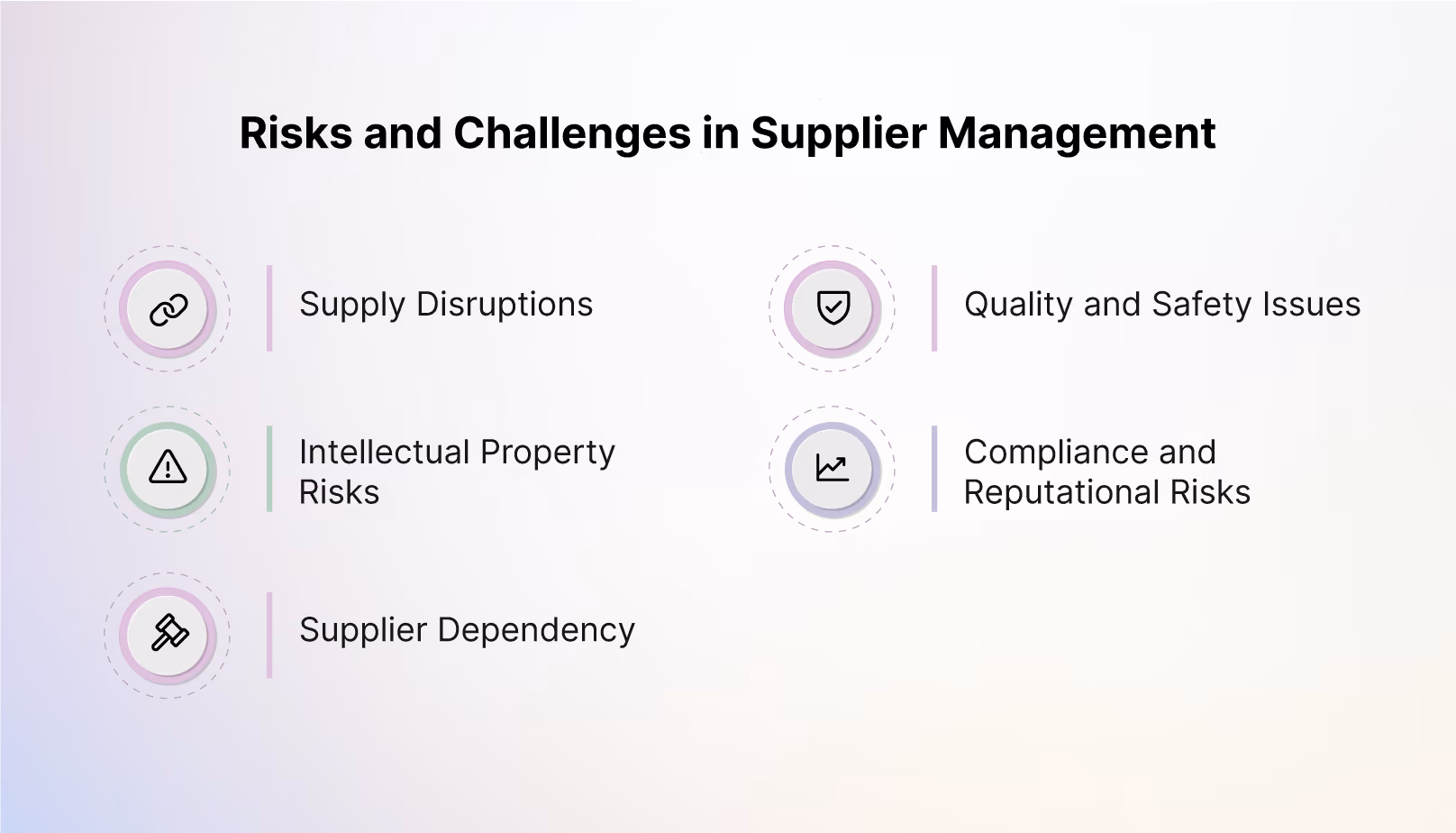 Risks and Challenges in Supplier Management

Supply Disruptions

Intellectual Property Risks

Supplier Dependency

Quality and Safety Issues

Compliance and Reputational Risks